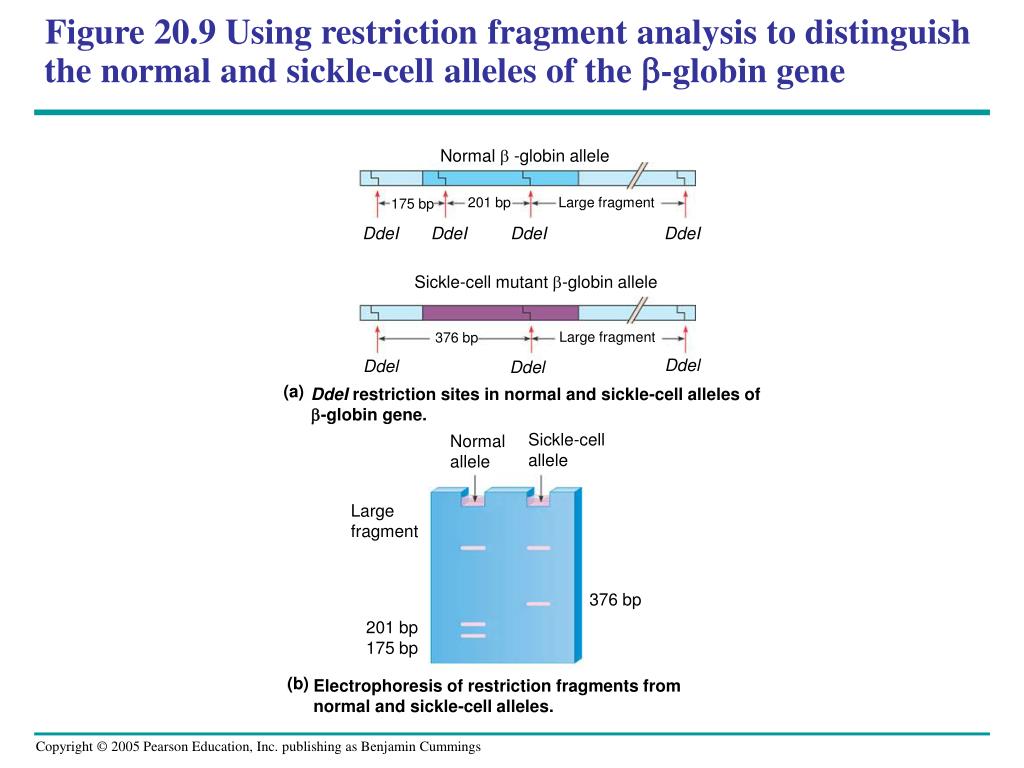 Figure 20.9 Using restriction fragment analysis to distinguish the normal and sickle-cell alleles of the β-globin gene

Normal β -globin allele

175 bp

201 bp

Large fragment

DdeI DdeI DdeI DdeI

Sickle-cell mutant β-globin allele

376 bp

Large fragment

DdeI DdeI DdeI

(a) DdeI restriction sites in normal and sickle-cell alleles of β-globin gene.

Normal allele

Sickle-cell allele

Large fragment

376 bp

201 bp
175 bp

(b) Electrophoresis of restriction fragments from normal and sickle-cell alleles.

Copyright © 2005 Pearson Education, Inc. publishing as Benjamin Cummings